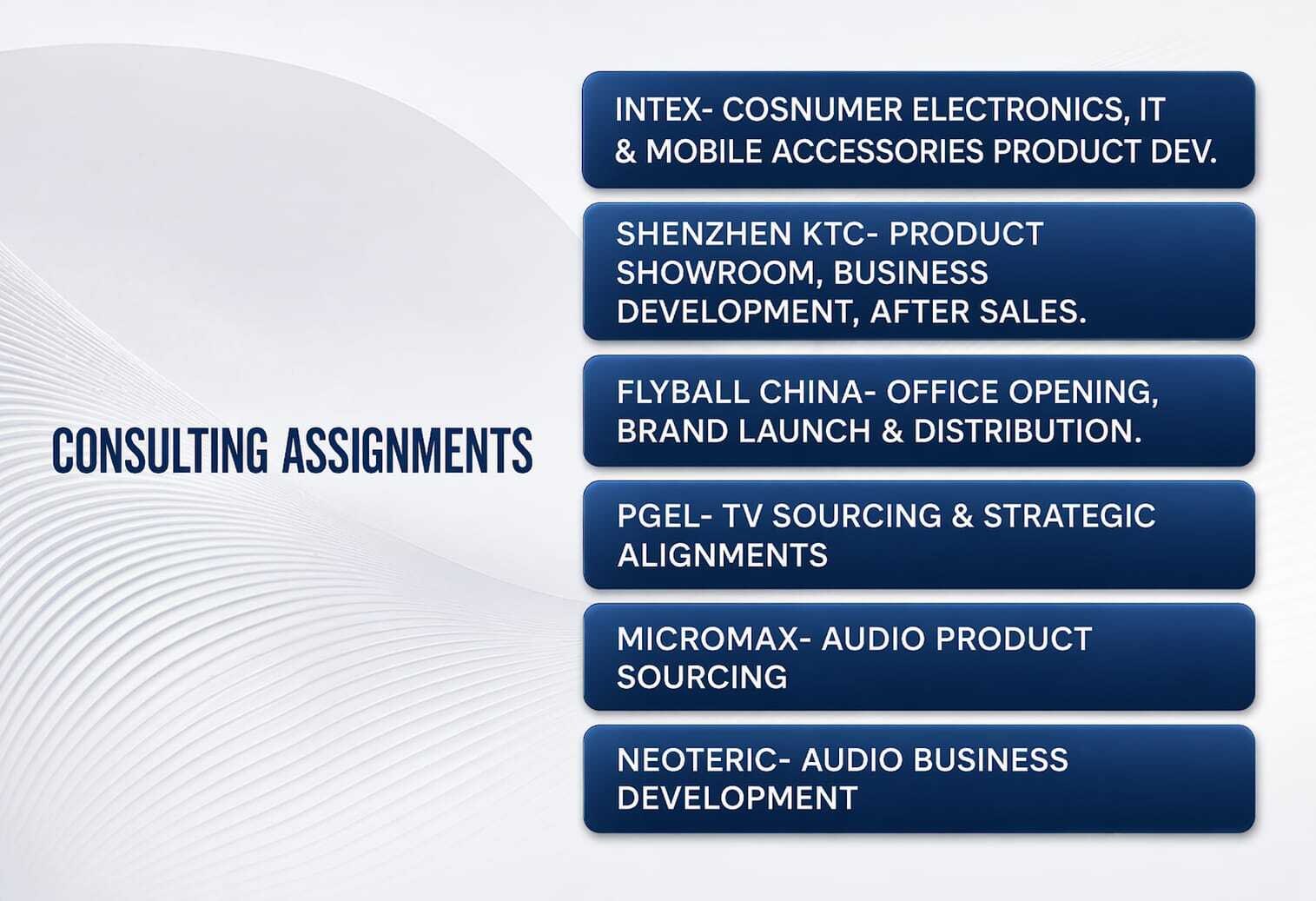 CONSULTING ASSIGNMENTS

INTEX- COSNUMER ELECTRONICS, IT & MOBILE ACCESSORIES PRODUCT DEV.

SHENZHEN KTC- PRODUCT SHOWROOM, BUSINESS DEVELOPMENT, AFTER SALES.

FLYBALL CHINA- OFFICE OPENING, BRAND LAUNCH & DISTRIBUTION.

PGEL- TV SOURCING & STRATEGIC ALIGNMENTS

MICROMAX- AUDIO PRODUCT SOURCING

NEOTERIC- AUDIO BUSINESS DEVELOPMENT